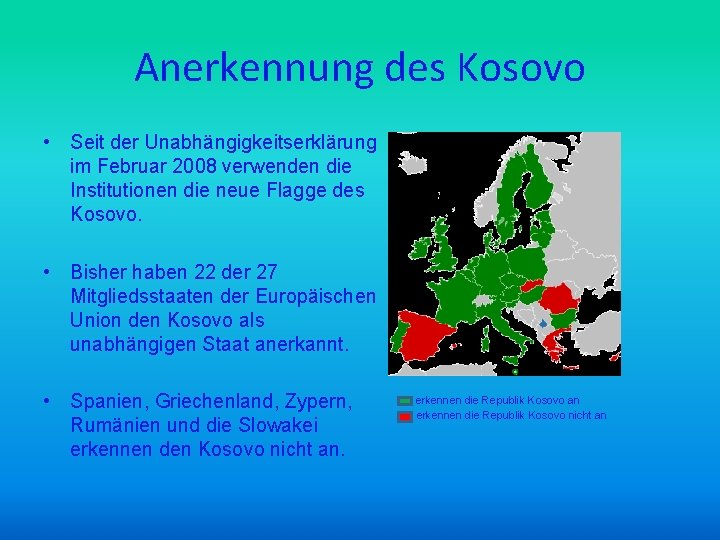 Anerkennung des Kosovo

• Seit der Unabhängigkeitserklärung im Februar 2008 verwenden die Institutionen die neue Flagge des Kosovo.

• Bisher haben 22 der 27 Mitgliedsstaaten der Europäischen Union den Kosovo als unabhängigen Staat anerkannt.

• Spanien, Griechenland, Zypern, Rumänien und die Slowakei erkennen den Kosovo nicht an.

erkennen die Republik Kosovo an
erkennen die Republik Kosovo nicht an